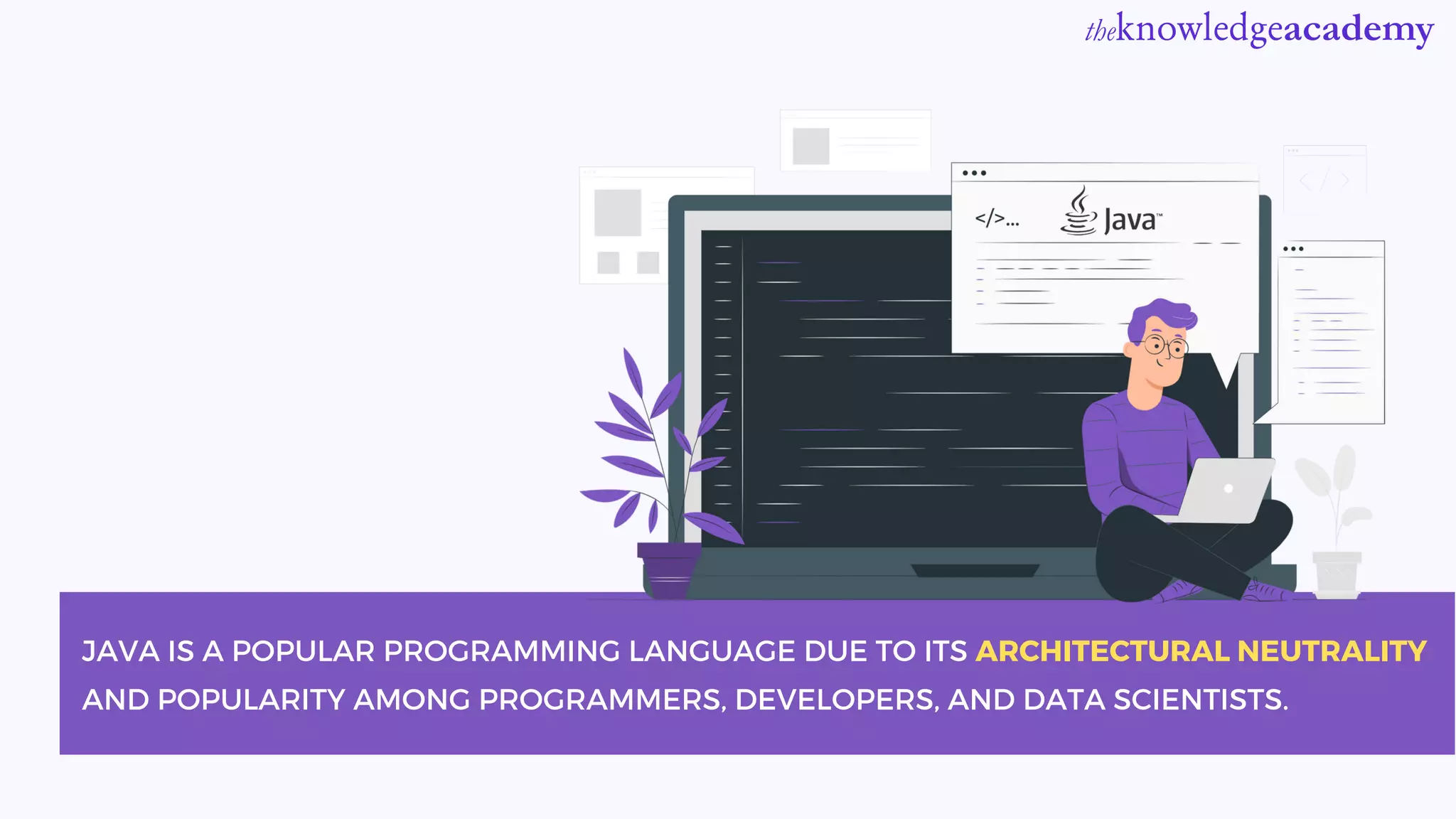 theknowledgeacademy

</>...

Java™

JAVA IS A POPULAR PROGRAMMING LANGUAGE DUE TO ITS ARCHITECTURAL NEUTRALITY AND POPULARITY AMONG PROGRAMMERS, DEVELOPERS, AND DATA SCIENTISTS.